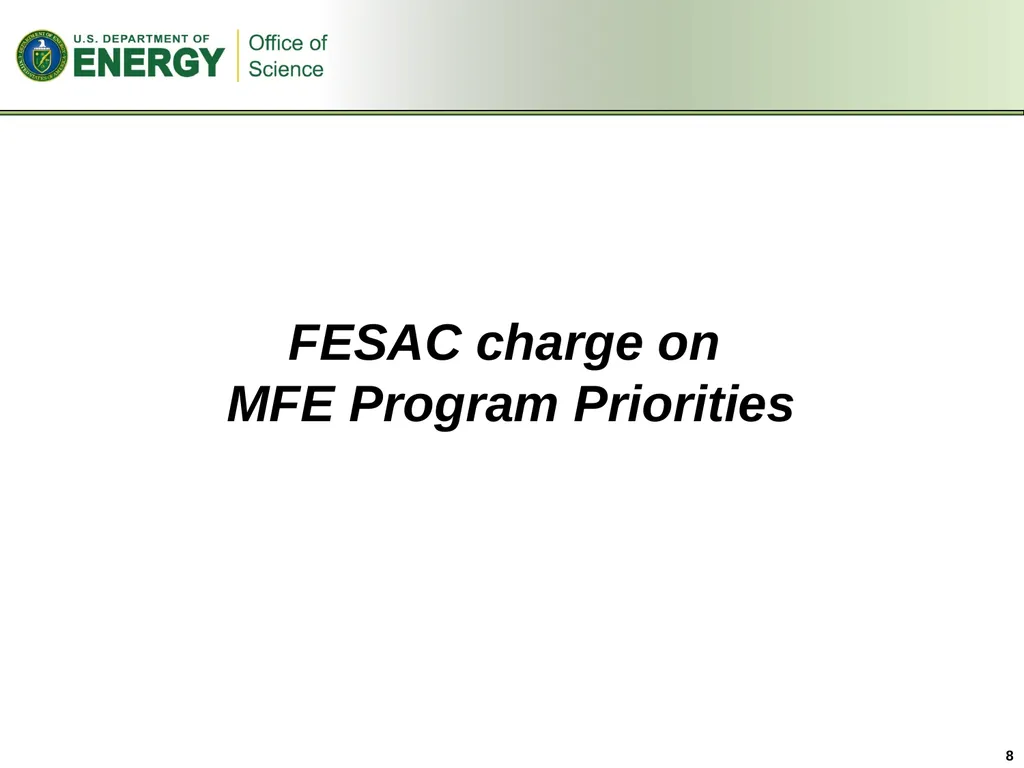 U.S. DEPARTMENT OF
ENERGY

Office of
Science

FESAC charge on
MFE Program Priorities

8